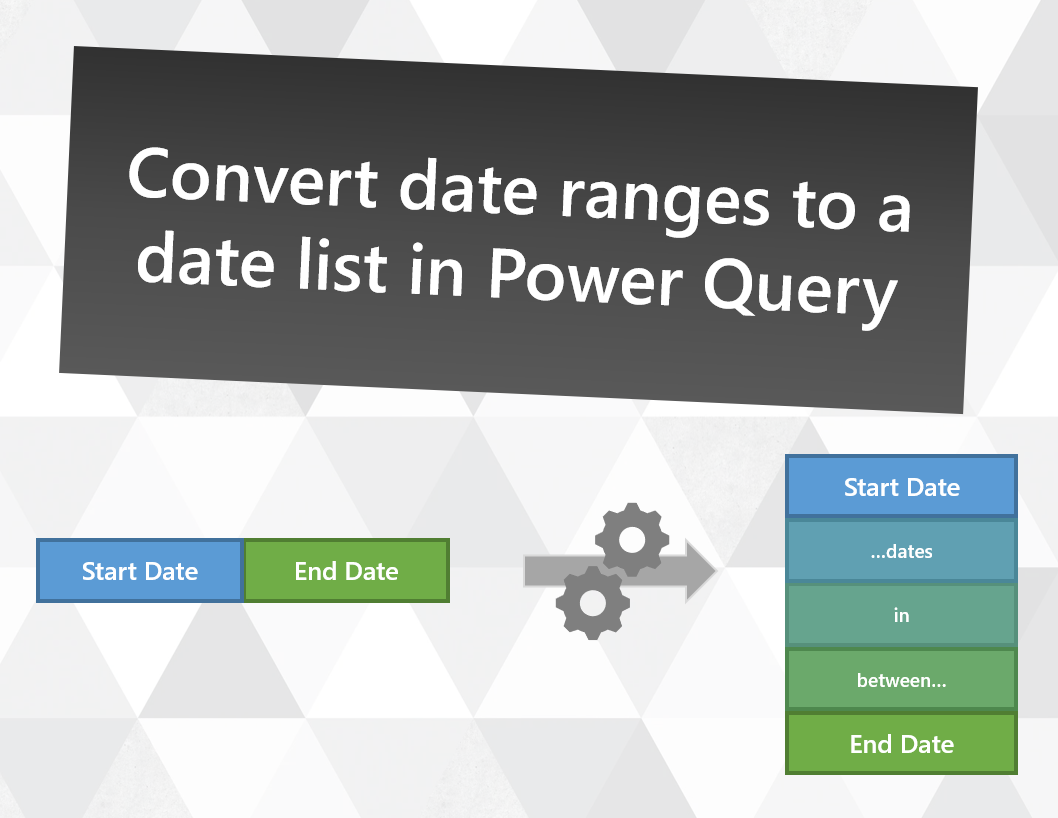 Convert date ranges to a date list in Power Query

Start Date
End Date

Start Date
...dates
in
between...
End Date